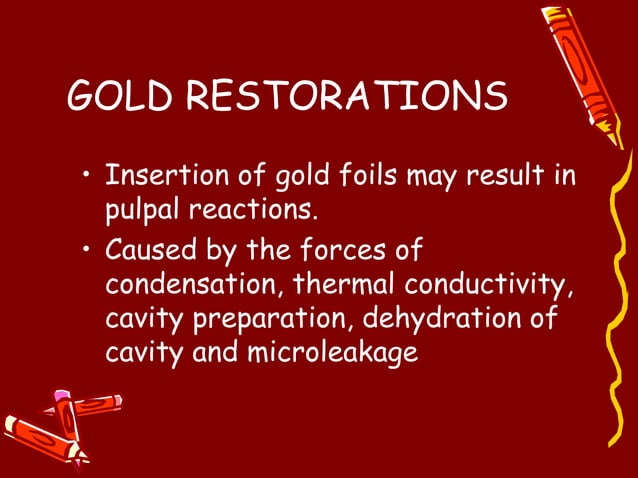 GOLD RESTORATIONS

• Insertion of gold foils may result in pulpal reactions.

• Caused by the forces of condensation, thermal conductivity, cavity preparation, dehydration of cavity and microleakage